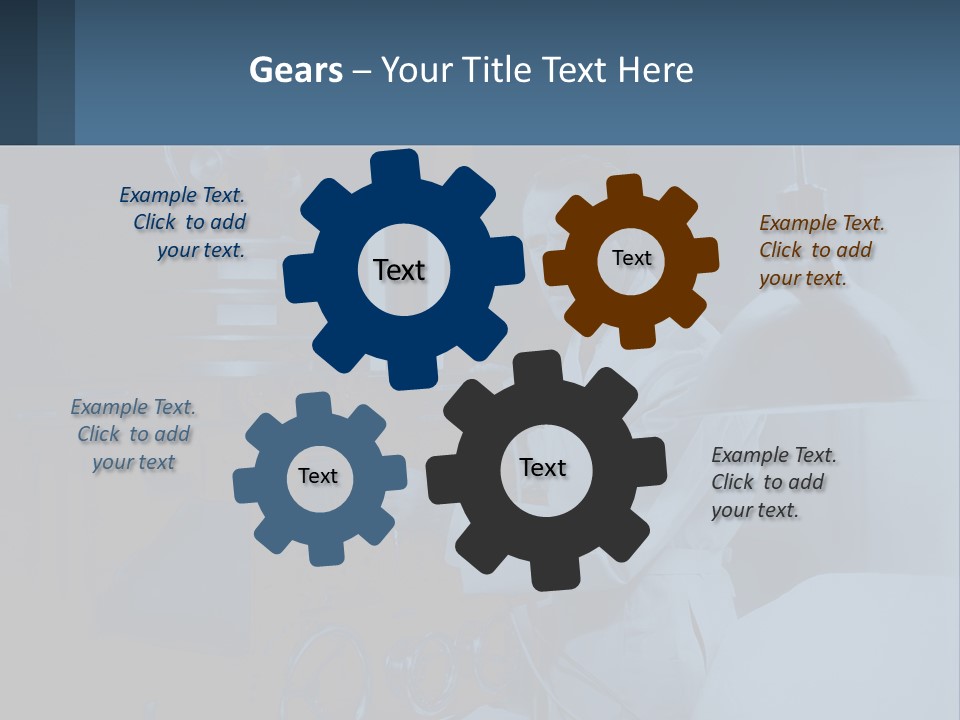 Gears – Your Title Text Here

Example Text. Click to add your text.

Text

Text

Example Text. Click to add your text.

Example Text. Click to add your text

Text

Text

Example Text. Click to add your text.